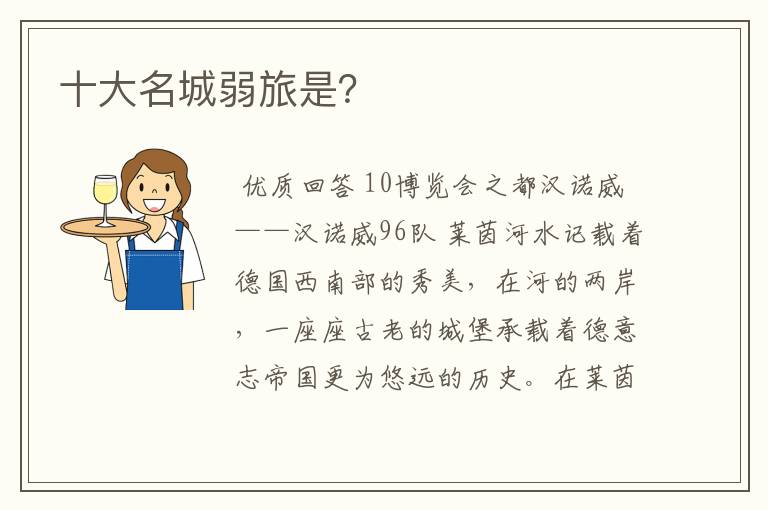 十大名城弱旅是?

优质回答 10博览会之都汉诺威——汉诺威96队 莱茵河水记载着德国西南部的秀美,在河的两岸,一座座古老的城堡承载着德意志帝国更为悠远的历史。在莱茵